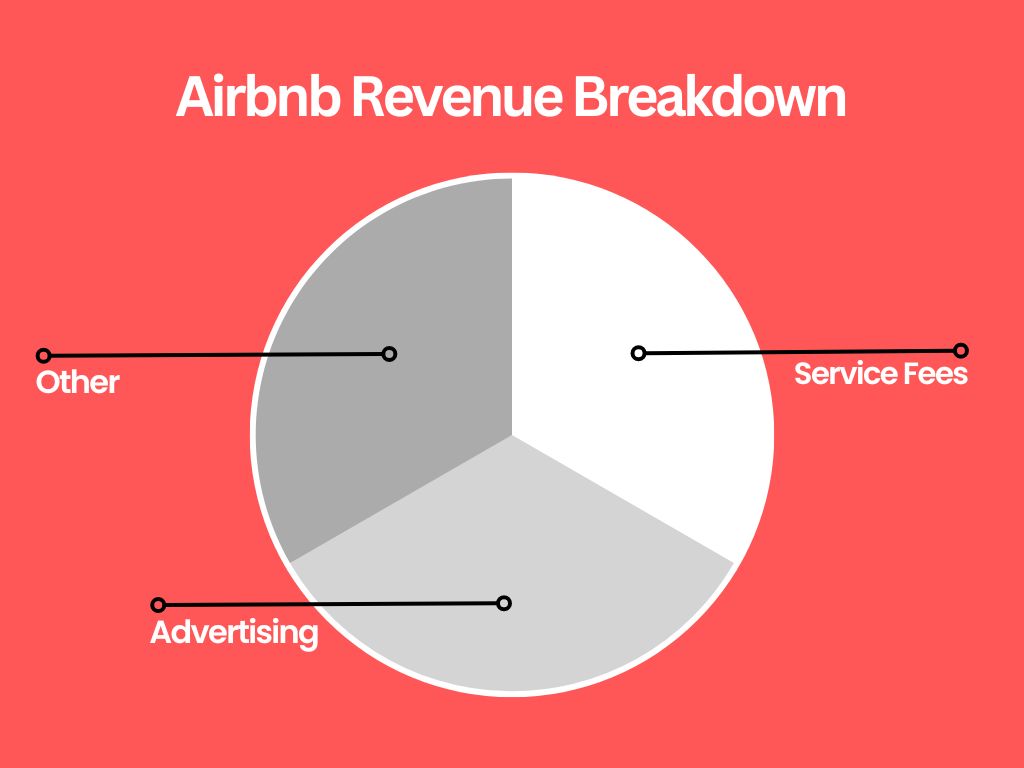 Airbnb Revenue Breakdown

Other

Service Fees

Advertising